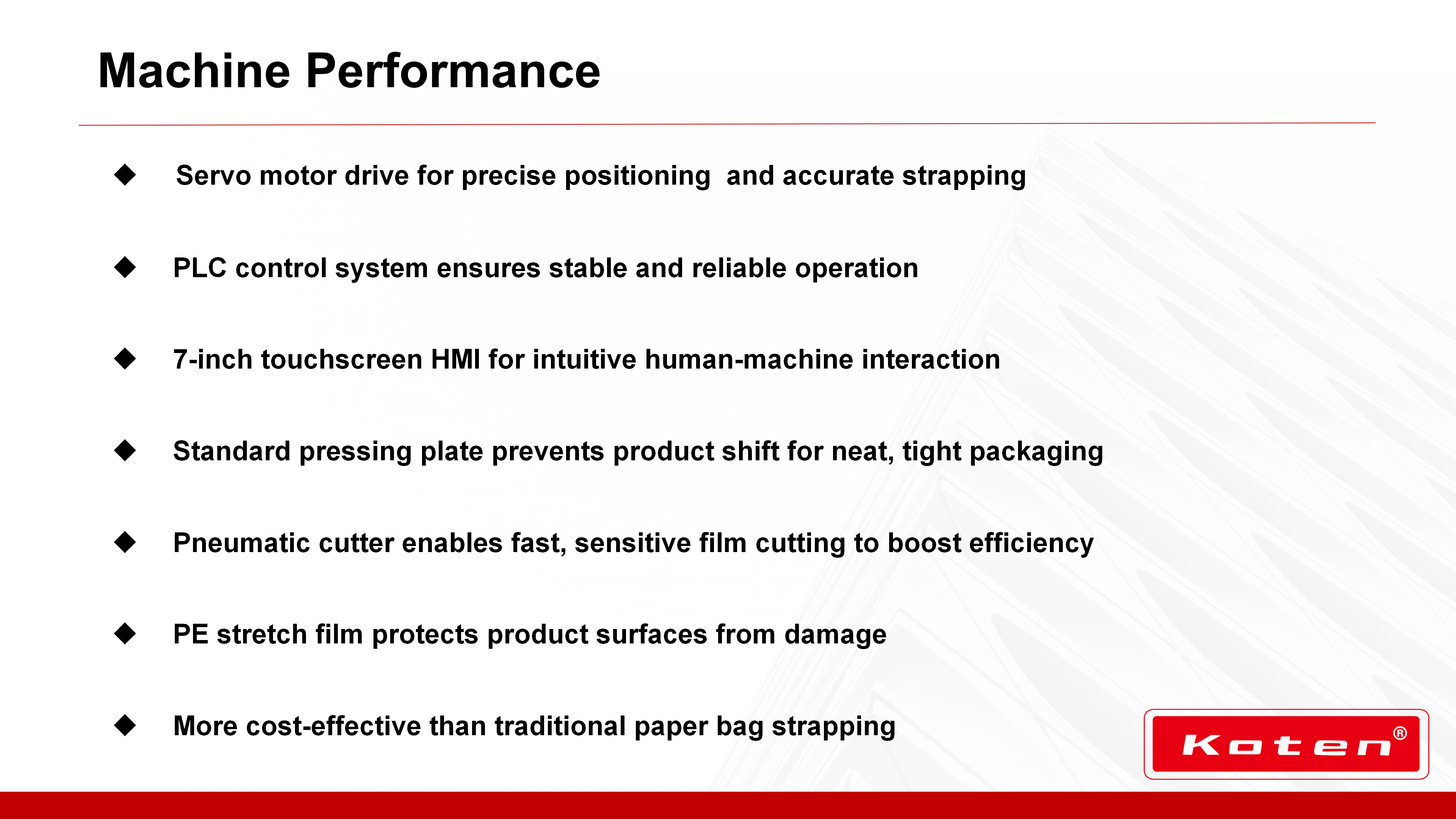 Machine Performance

◆ Servo motor drive for precise positioning  and accurate strapping

◆ PLC control system ensures stable and reliable operation

◆ 7-inch touchscreen HMI for intuitive human-machine interaction

◆ Standard pressing plate prevents product shift for neat, tight packaging

◆ Pneumatic cutter enables fast, sensitive film cutting to boost efficiency

◆ PE stretch film protects product surfaces from damage

◆ More cost-effective than traditional paper bag strapping

Koten®